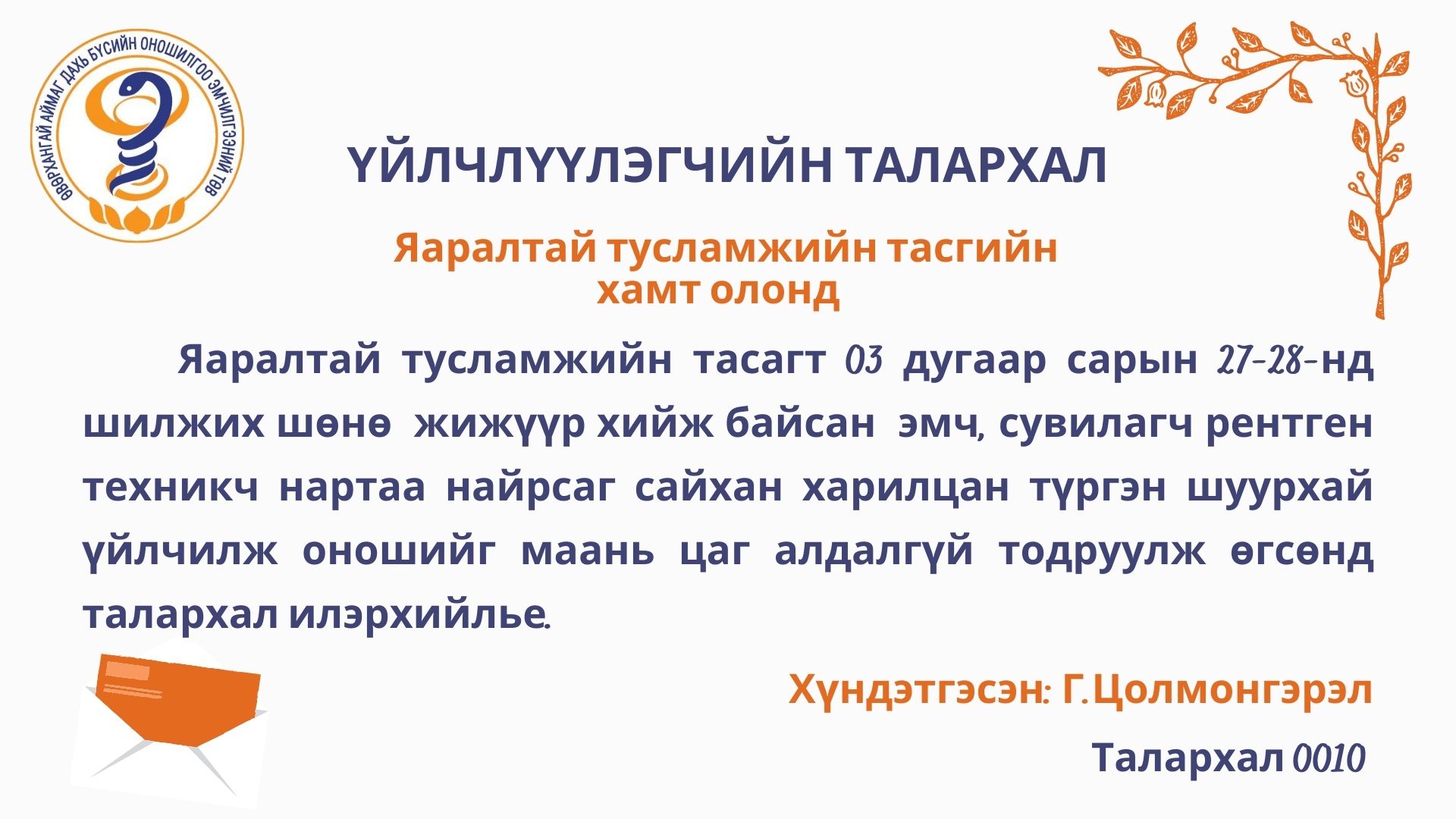 ӨВӨРХАНГАЙ АЙМАГ ДАХЬ БҮСИЙН ОНОШИЛГОО ЭМЧИЛГЭЭНИЙ ТӨВ

ҮЙЛЧЛҮҮЛЭГЧИЙН ТАЛАРХАЛ

Яаралтай тусламжийн тасгийн хамт олонд

Яаралтай тусламжийн тасагт 03 дугаар сарын 27-28-нд шилжих шөнө жижүүр хийж байсан эмч, сувилагч рентген техникч нартаа найрсаг сайхан харилцан түргэн шуурхай үйлчилж оношийг маань цаг алдалгүй тодруулж өгсөнд талархал илэрхийлье.

Хүндэтгэсэн: Г.Цолмонгэрэл

Талархал 0010